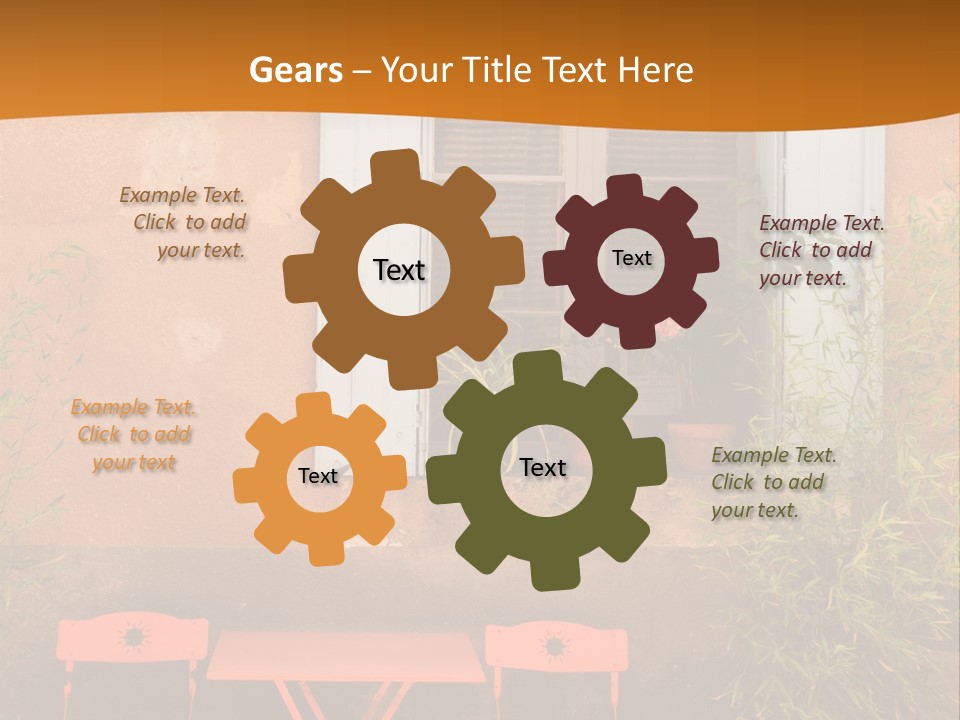 Gears – Your Title Text Here

Example Text. Click to add your text.

Text

Text

Example Text. Click to add your text.

Example Text. Click to add your text

Text

Text

Example Text. Click to add your text.